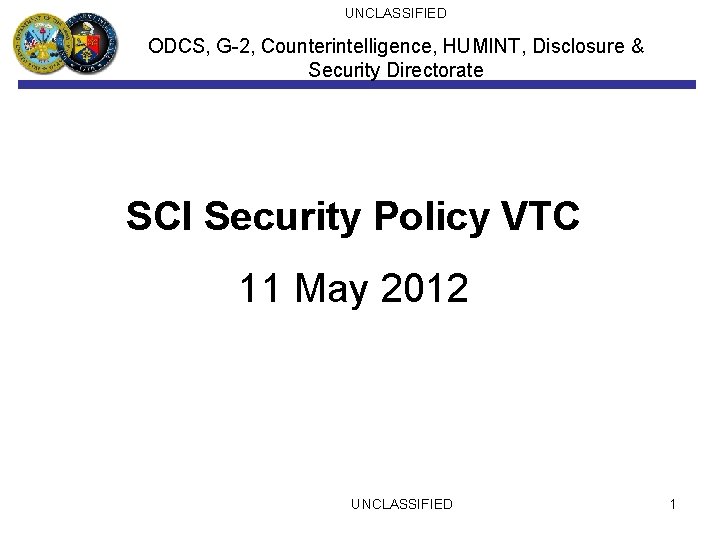 UNCLASSIFIED

ODCS, G-2, Counterintelligence, HUMINT, Disclosure & Security Directorate

SCI Security Policy VTC

11 May 2012

UNCLASSIFIED

1